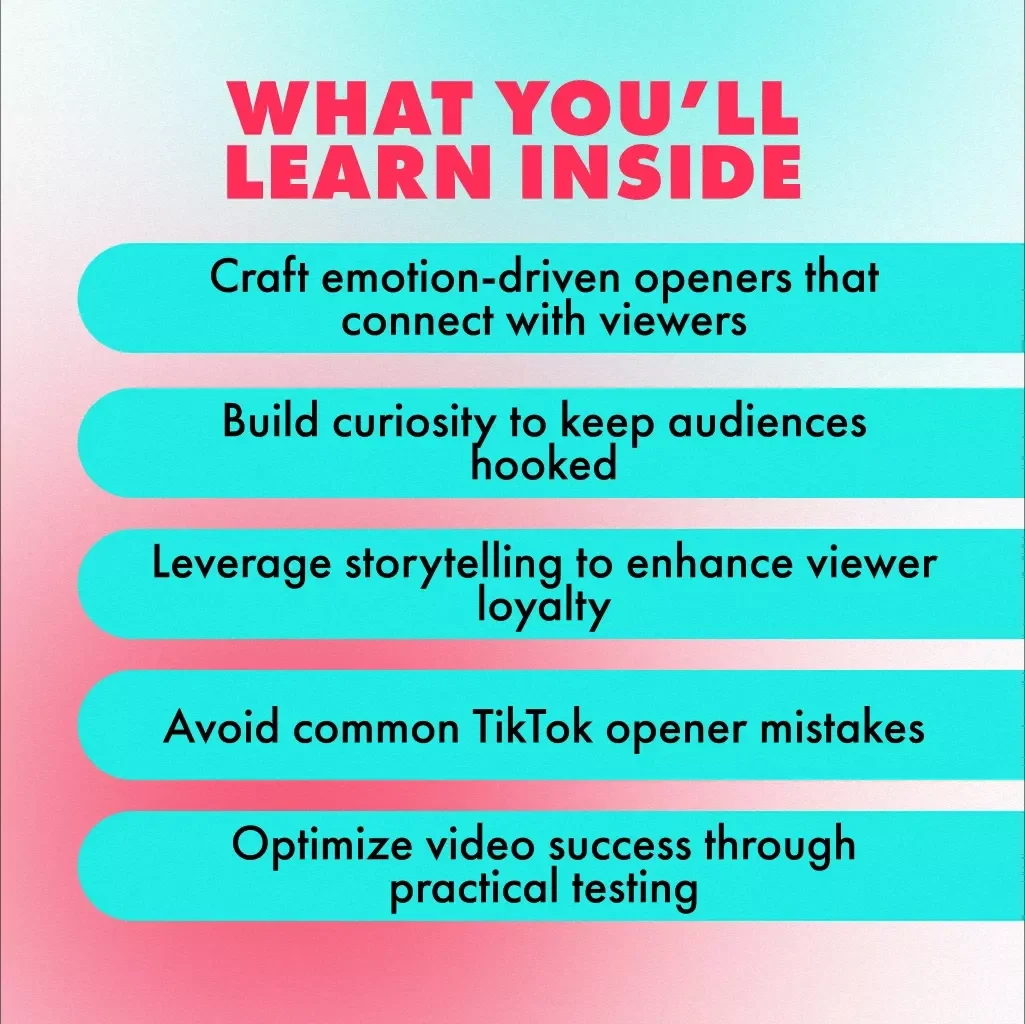 WHAT YOU'LL LEARN INSIDE

Craft emotion-driven openers that connect with viewers

Build curiosity to keep audiences hooked

Leverage storytelling to enhance viewer loyalty

Avoid common TikTok opener mistakes

Optimize video success through practical testing